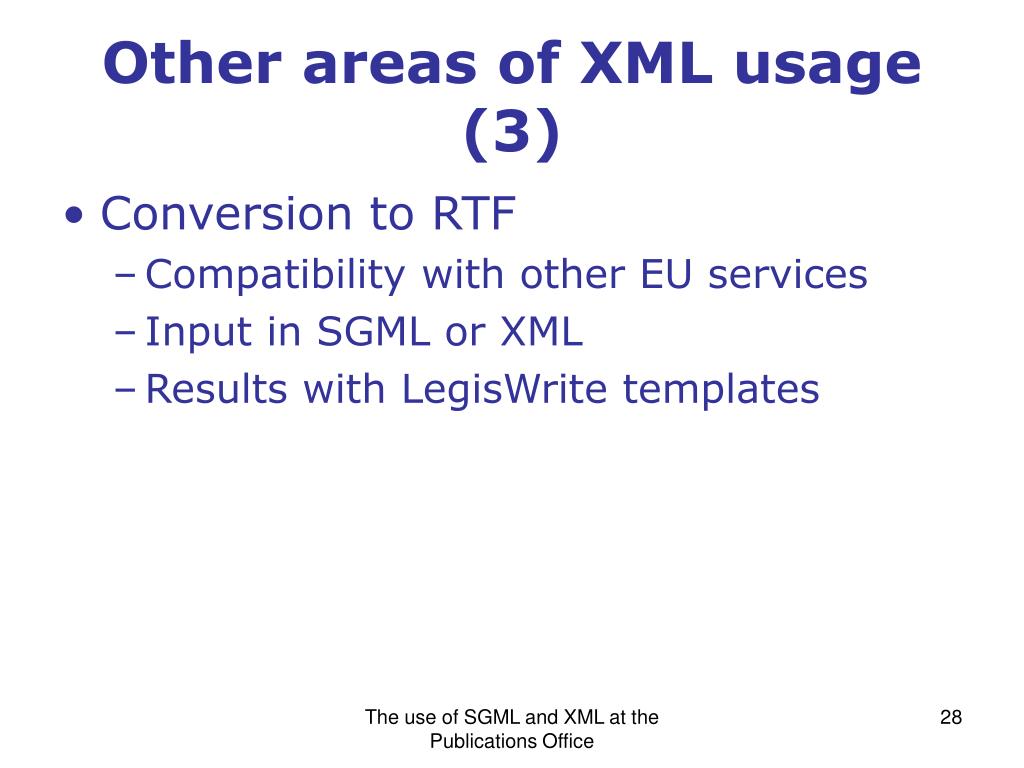 Other areas of XML usage (3)

• Conversion to RTF
– Compatibility with other EU services
– Input in SGML or XML
– Results with LegisWrite templates

The use of SGML and XML at the Publications Office

28